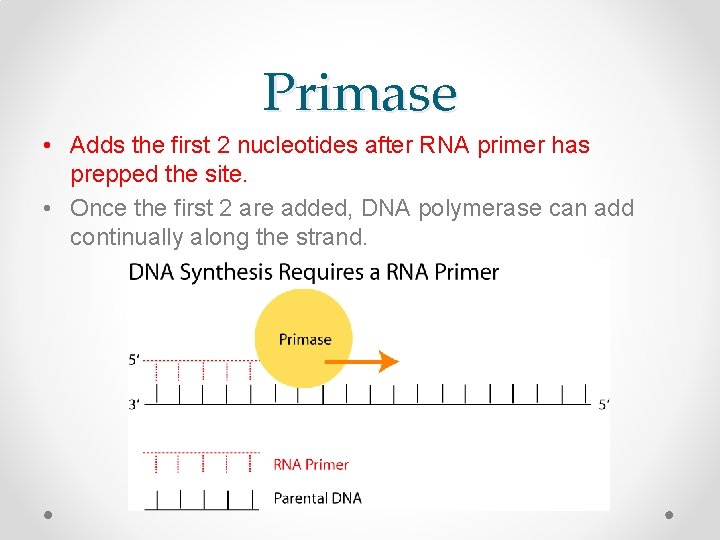 Primase

• Adds the first 2 nucleotides after RNA primer has prepped the site.

• Once the first 2 are added, DNA polymerase can add continually along the strand.

DNA Synthesis Requires a RNA Primer

Primase

5'

3'

5'

RNA Primer

Parental DNA